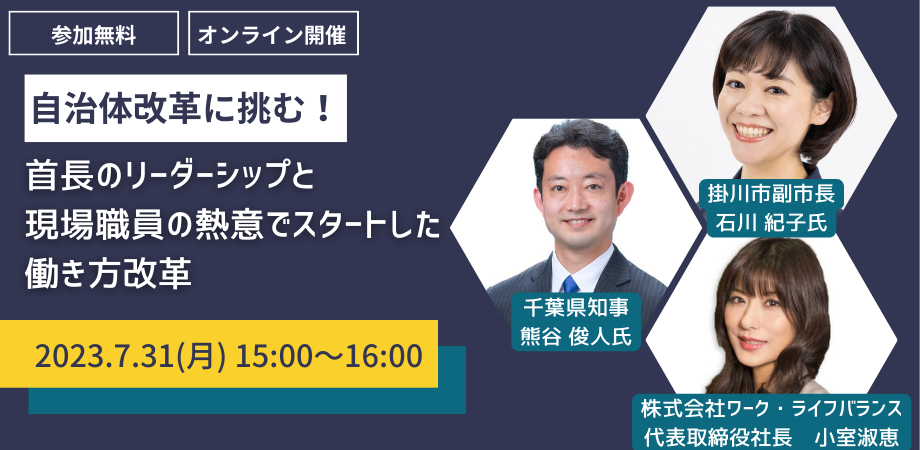 参加無料

オンライン開催

自治体改革に挑む！

首長のリーダーシップと
現場職員の熱意でスタートした
働き方改革

2023.7.31(月) 15:00～16:00

千葉県知事
熊谷 俊人氏

掛川市副市長
石川 紀子氏

株式会社ワーク・ライフバランス
代表取締役社長　小室淑恵